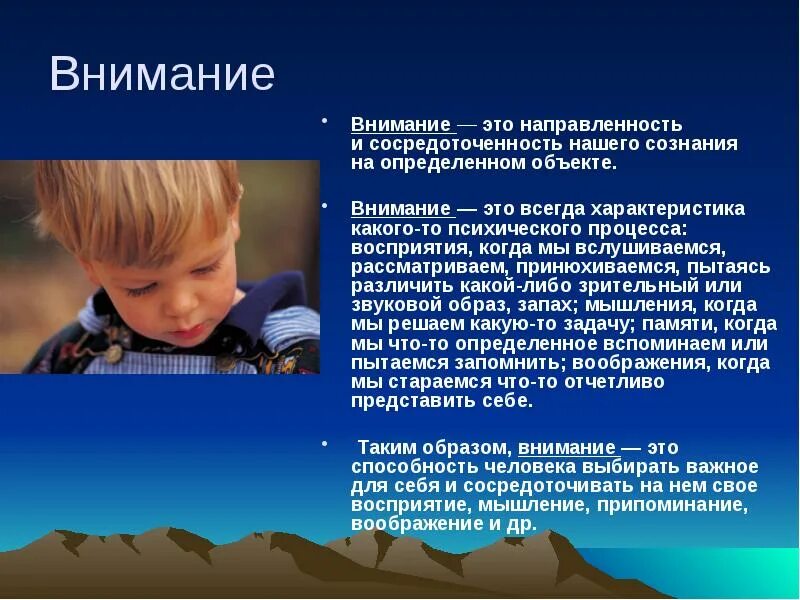 Внимание

• Внимание — это направленность и сосредоточенность нашего сознания на определенном объекте.

• Внимание — это всегда характеристика какого-то психического процесса: восприятия, когда мы вслушиваемся, рассматриваем, принюхиваемся, пытаясь различить какой-либо зрительный или звуковой образ, запах; мышления, когда мы решаем какую-то задачу; памяти, когда мы что-то определенное вспоминаем или пытаемся запомнить; воображения, когда мы стараемся что-то отчетливо представить себе.

• Таким образом, внимание — это способность человека выбирать важное для себя и сосредоточивать на нем свое восприятие, мышление, припоминание, воображение и др.